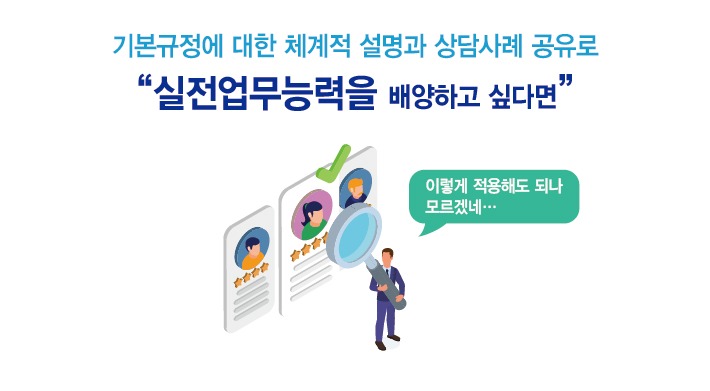 기본규정에 대한 체계적 설명과 상담사례 공유로

“실전업무능력을 배양하고 싶다면”

이렇게 적용해도 되나
모르겠네…